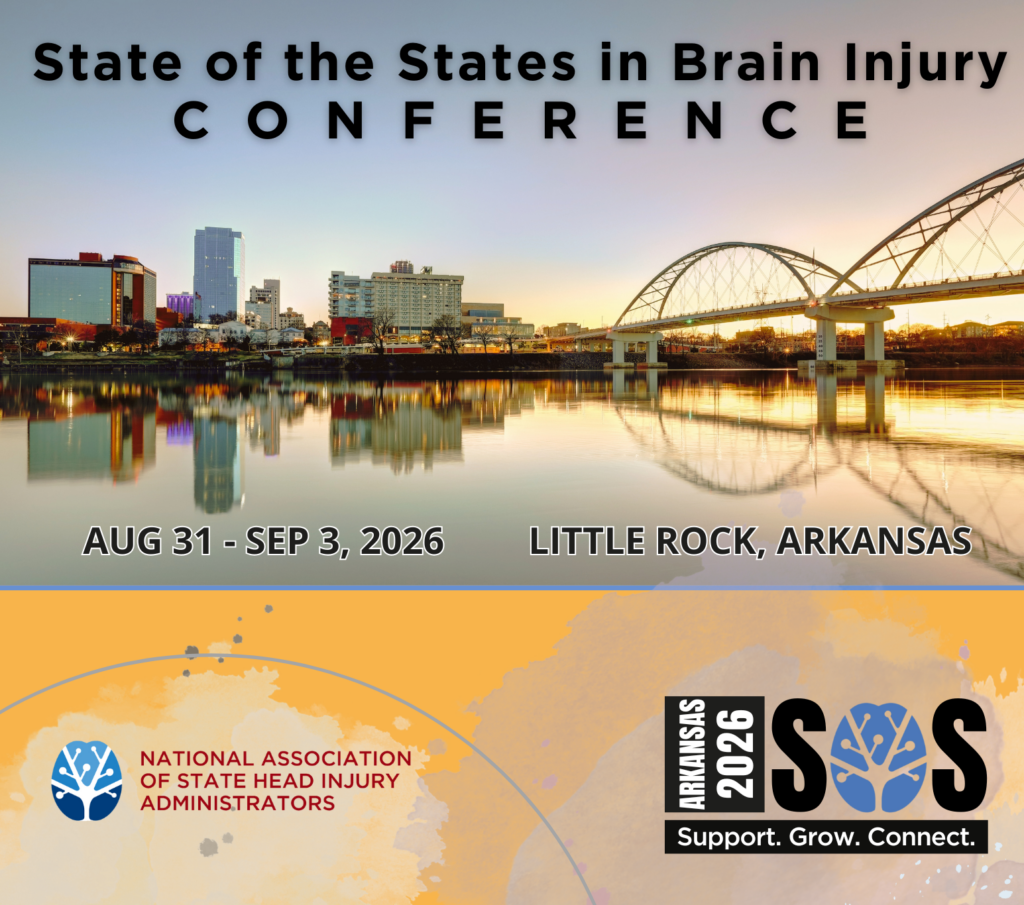 State of the States in Brain Injury
CONFERENCE

AUG 31 - SEP 3, 2026

LITTLE ROCK, ARKANSAS

NATIONAL ASSOCIATION OF STATE HEAD INJURY ADMINISTRATORS

ARKANSAS 2026 SOS

Support. Grow. Connect.